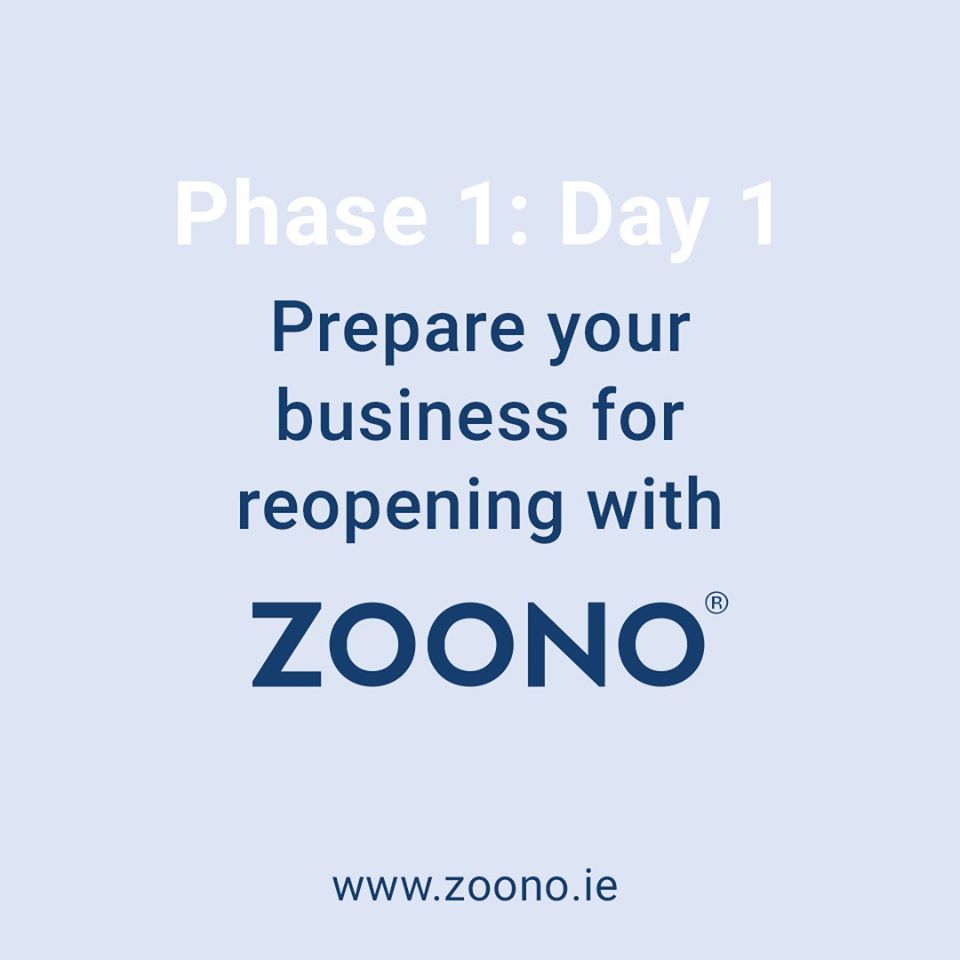 Phase 1: Day 1

Prepare your business for reopening with

ZOONO®

www.zoono.ie